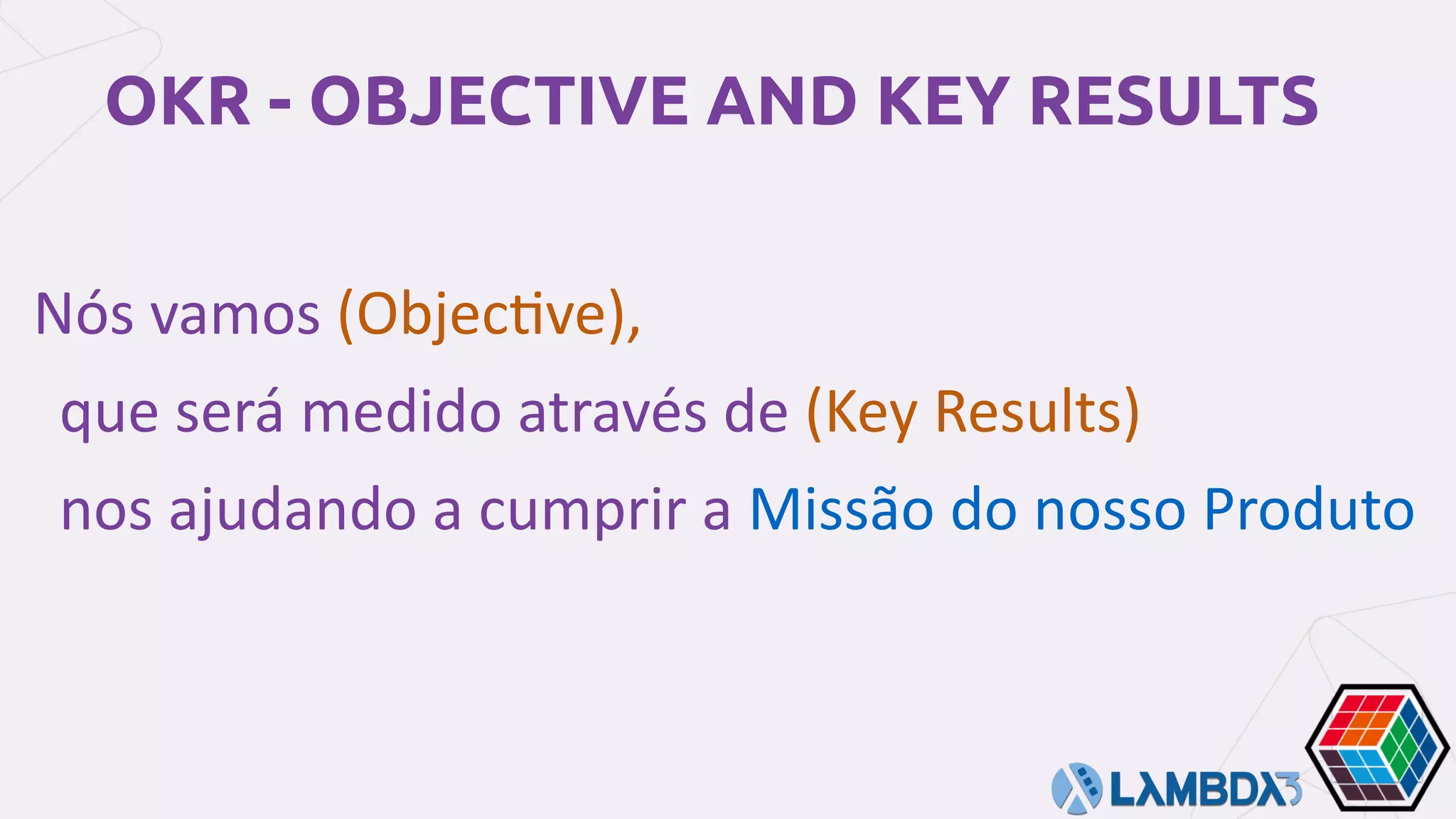 OKR - OBJECTIVE AND KEY RESULTS

Nós vamos (Objective),

que será medido através de (Key Results)

nos ajudando a cumprir a Missão do nosso Produto

LAMBDA3